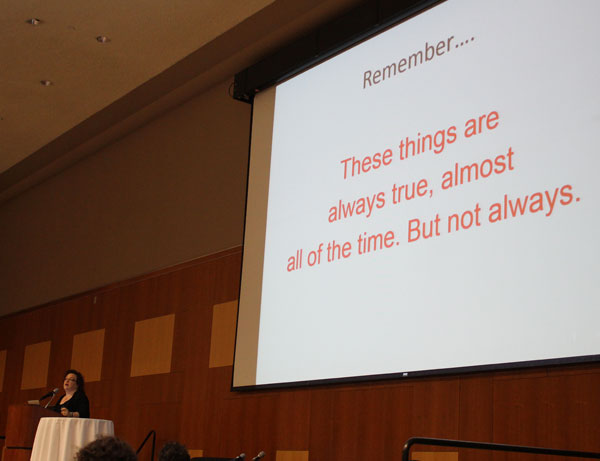 Remember....

These things are always true, almost all of the time. But not always.